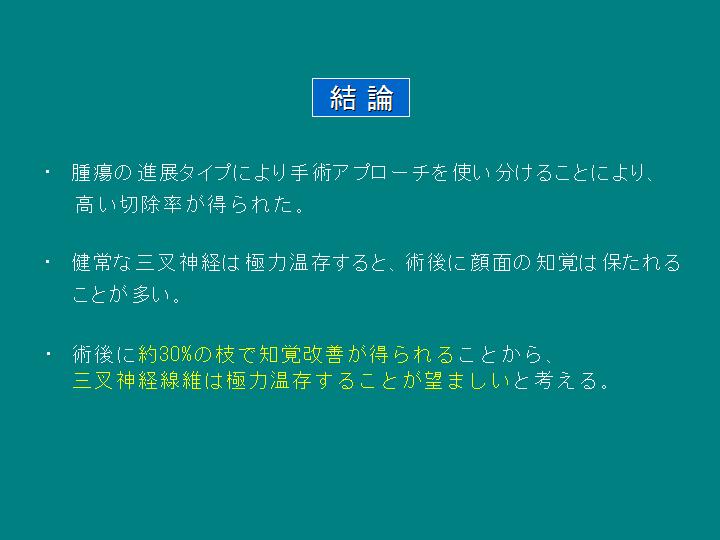 結 論

・ 腫瘍の進展タイプにより手術アプローチを使い分けることにより、高い切除率が得られた。

・ 健常な三叉神経は極力温存すると、術後に顔面の知覚は保たれることが多い。

・ 術後に約30%の枝で知覚改善が得られることから、三叉神経線維は極力温存することが望ましいと考える。